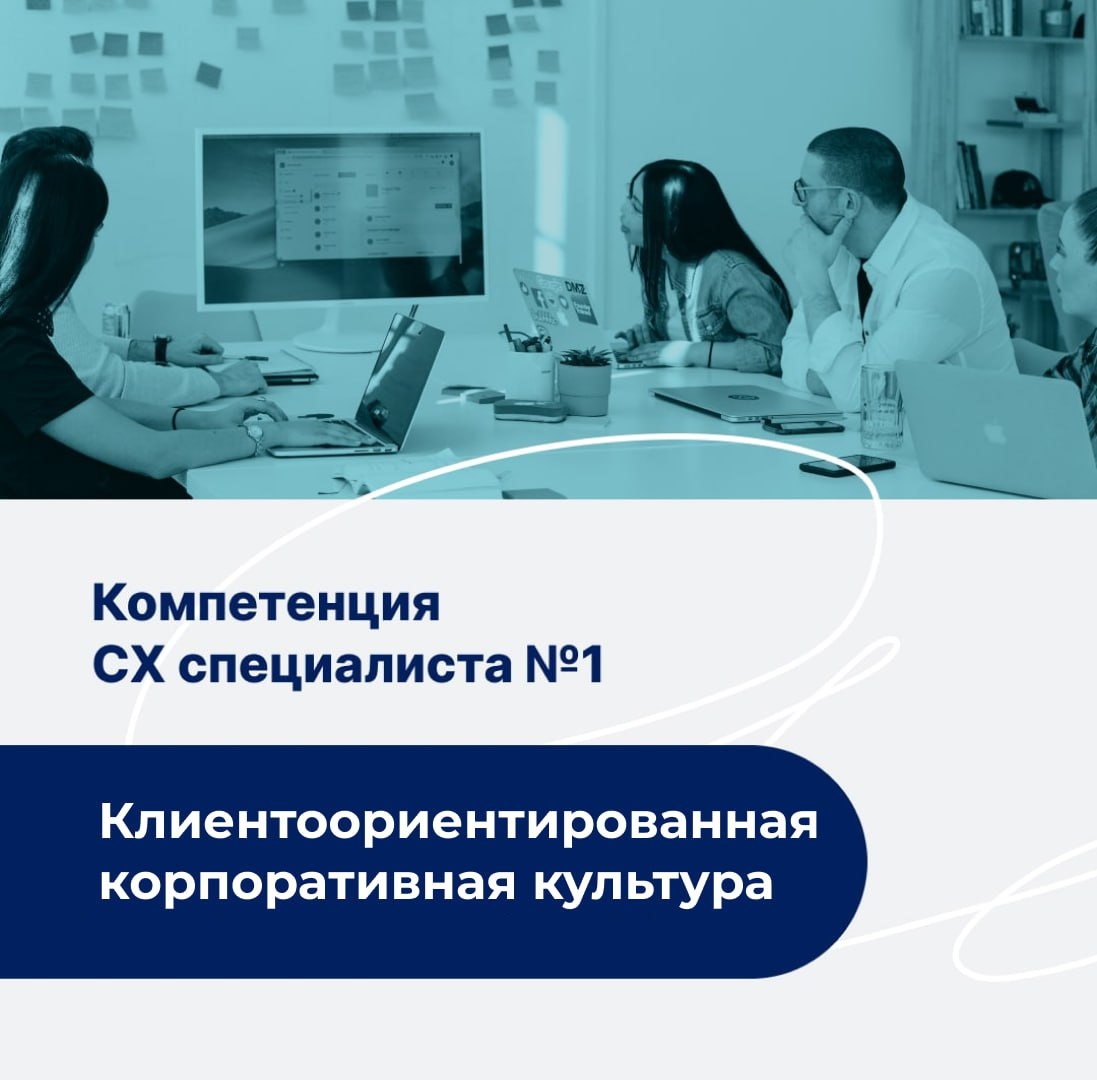 Компетенция
CX специалиста №1

Клиентоориентированная
корпоративная культура